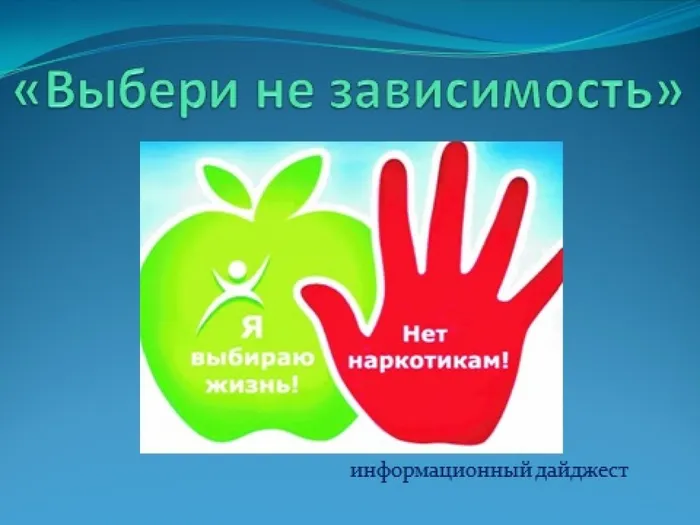 «Выбери не зависимость»

Я выбираю жизнь!

Нет наркотикам!

информационный дайджест